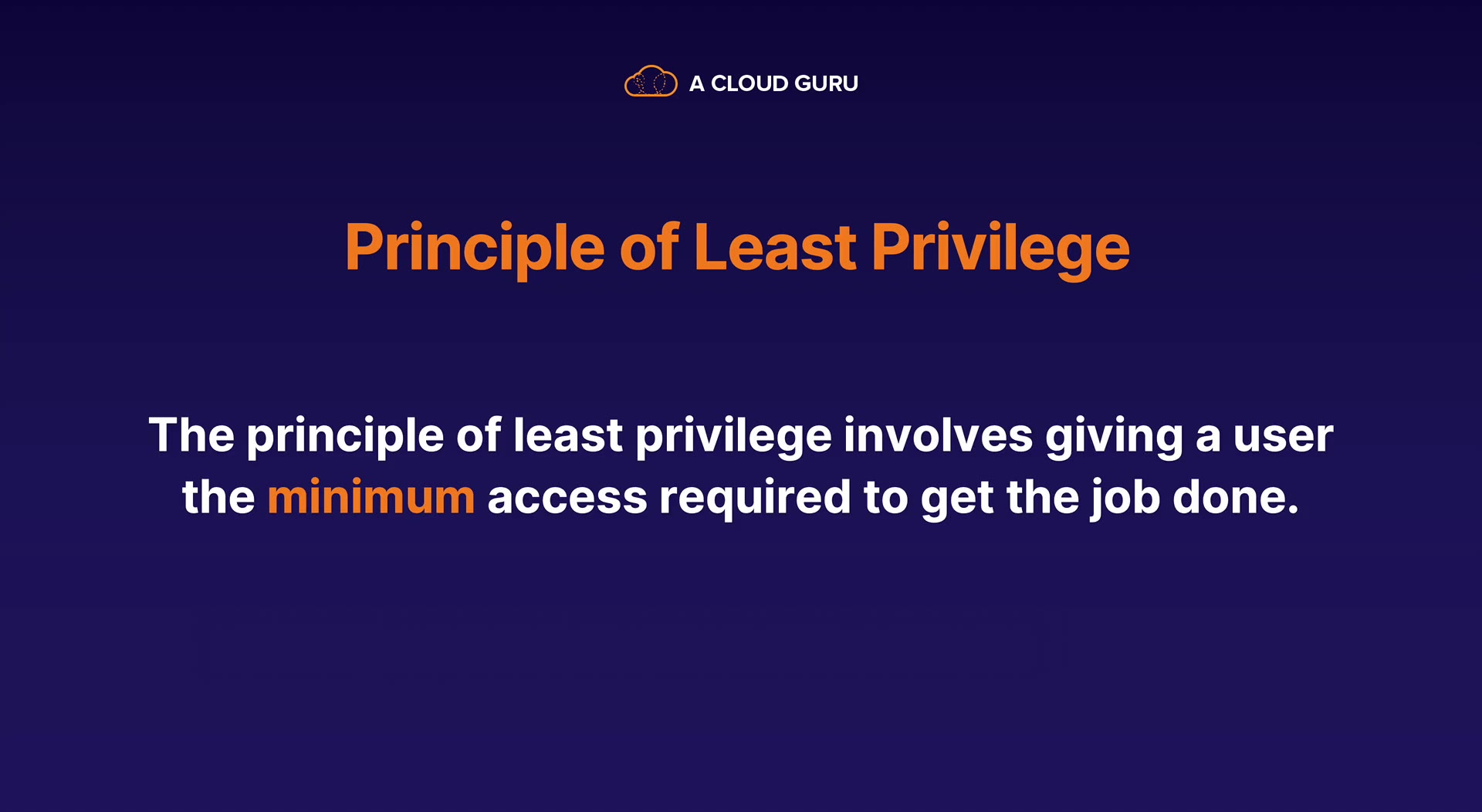 A CLOUD GURU

Principle of Least Privilege

The principle of least privilege involves giving a user the minimum access required to get the job done.